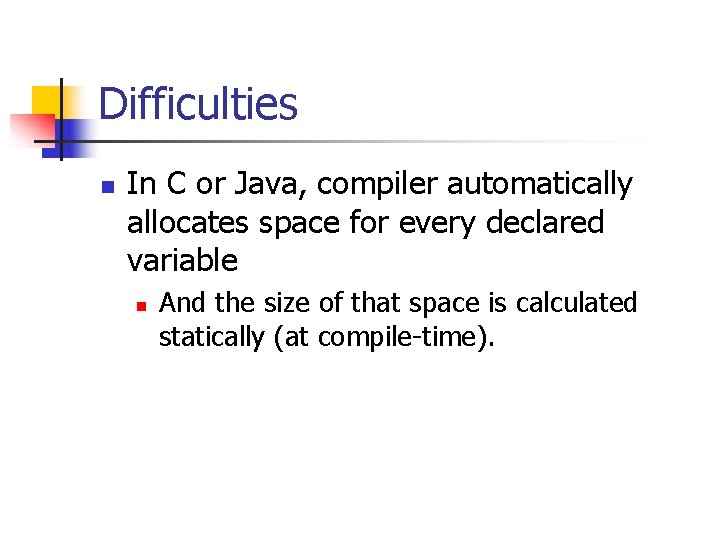 Difficulties

In C or Java, compiler automatically allocates space for every declared variable

And the size of that space is calculated statically (at compile-time).